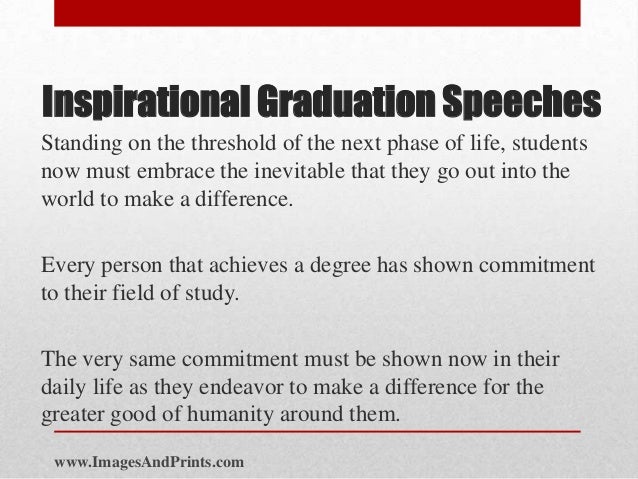 Inspirational Graduation Speeches

Standing on the threshold of the next phase of life, students now must embrace the inevitable that they go out into the world to make a difference.

Every person that achieves a degree has shown commitment to their field of study.

The very same commitment must be shown now in their daily life as they endeavor to make a difference for the greater good of humanity around them.

www.ImagesAndPrints.com